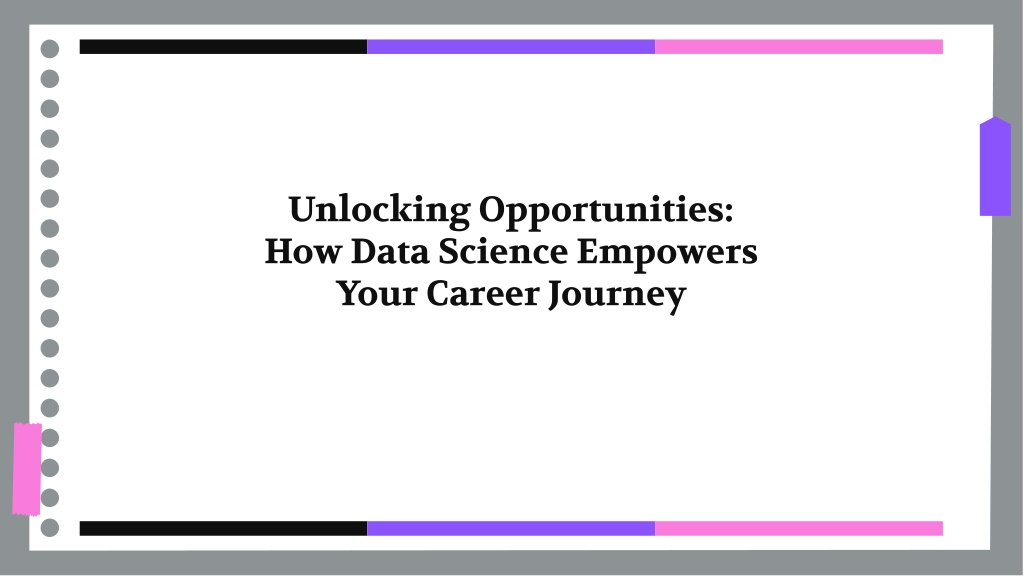 Unlocking Opportunities:
How Data Science Empowers
Your Career Journey